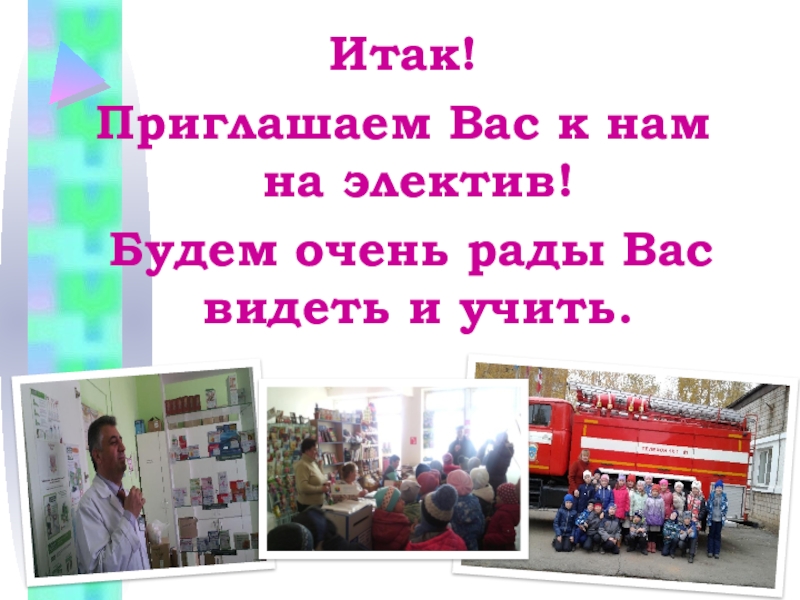 Итак!

Приглашаем Вас к нам на электив!

Будем очень рады Вас видеть и учить.